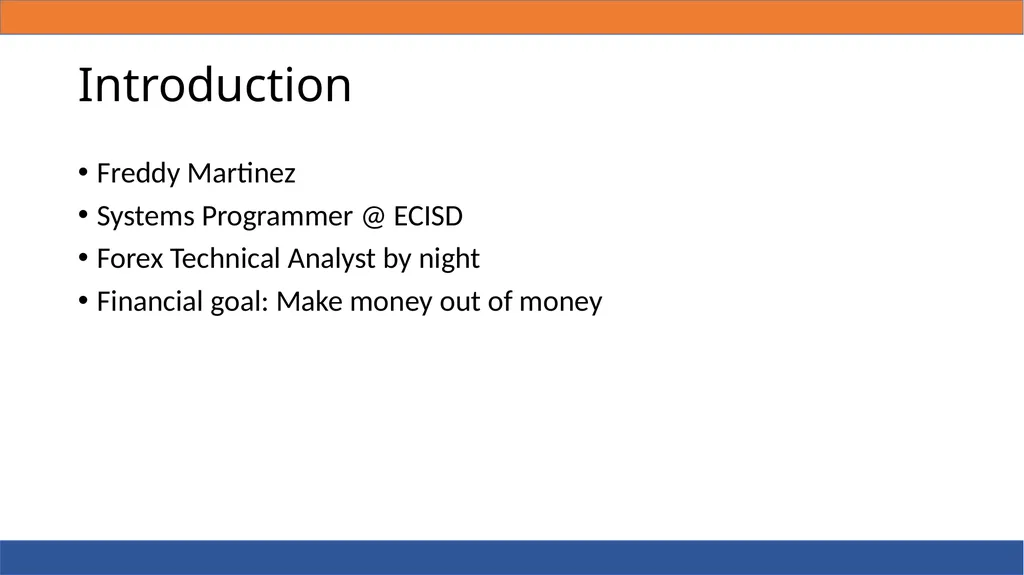 Introduction

• Freddy Martinez
• Systems Programmer @ ECISD
• Forex Technical Analyst by night
• Financial goal: Make money out of money